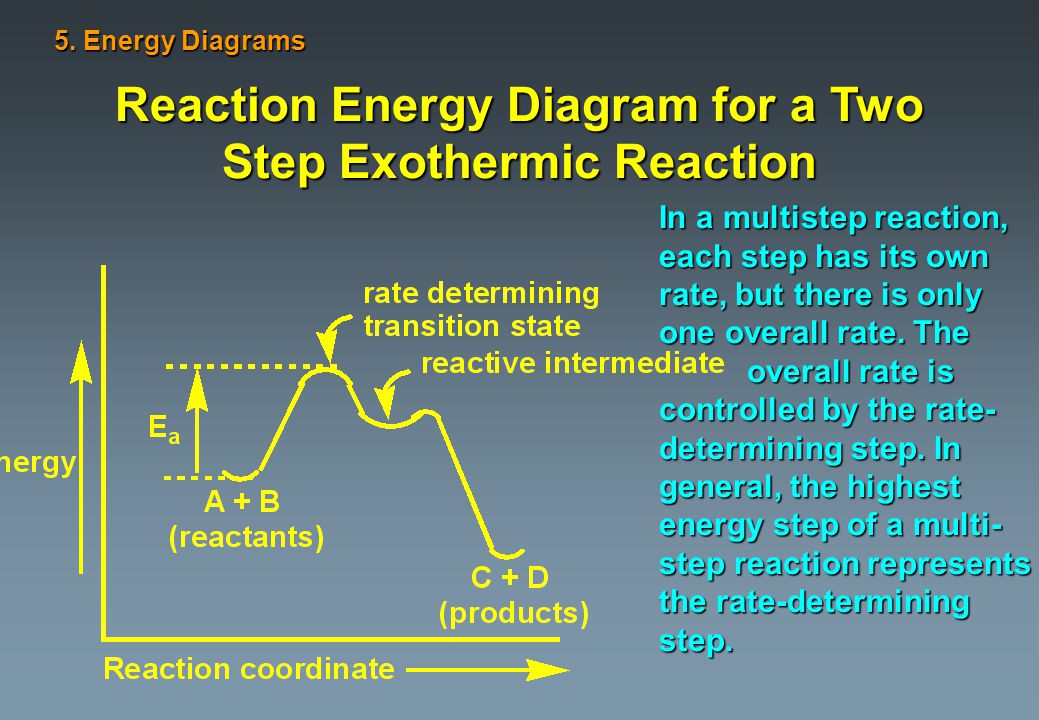 5. Energy Diagrams

Reaction Energy Diagram for a Two Step Exothermic Reaction

rate determining transition state

reactive intermediate

$E_a$

nergy

A + B
(reactants)

C + D
(products)

Reaction coordinate

In a multistep reaction, each step has its own rate, but there is only one overall rate. The overall rate is controlled by the rate-determining step. In general, the highest energy step of a multi-step reaction represents the rate-determining step.